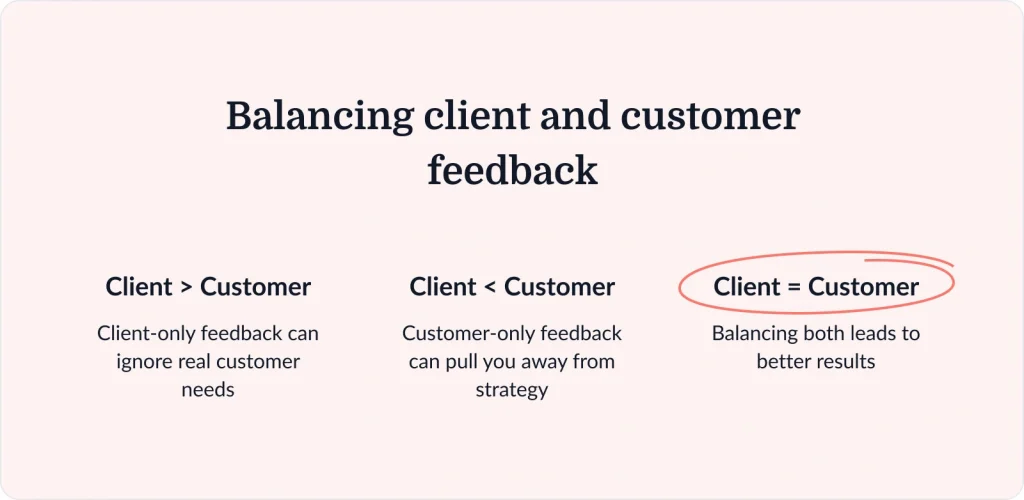 Balancing client and customer feedback

Client > Customer

Client-only feedback can ignore real customer needs

Client < Customer

Customer-only feedback can pull you away from strategy

Client = Customer

Balancing both leads to better results